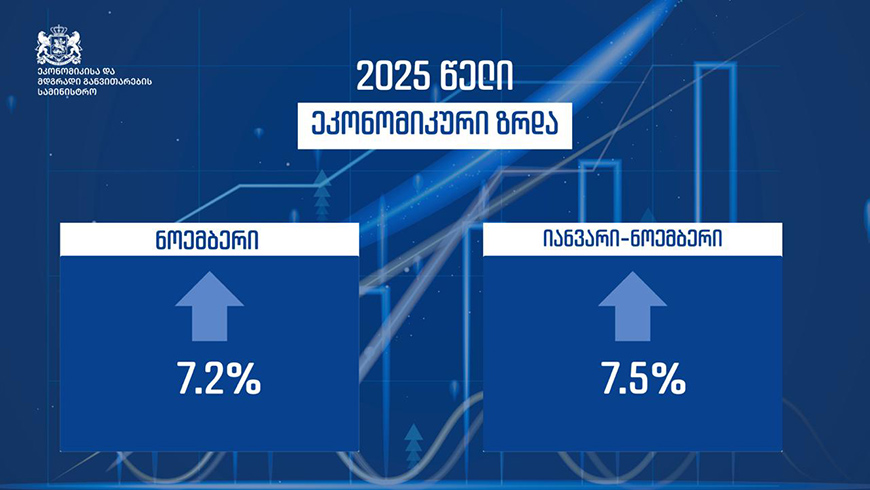 ეკონომიკისა და მდგრადი განვითარების სამინისტრო

2025 წელი

ეკონომიკური ზრდა

ნოემბერი

7.2%

იანვარი-ნოემბერი

7.5%